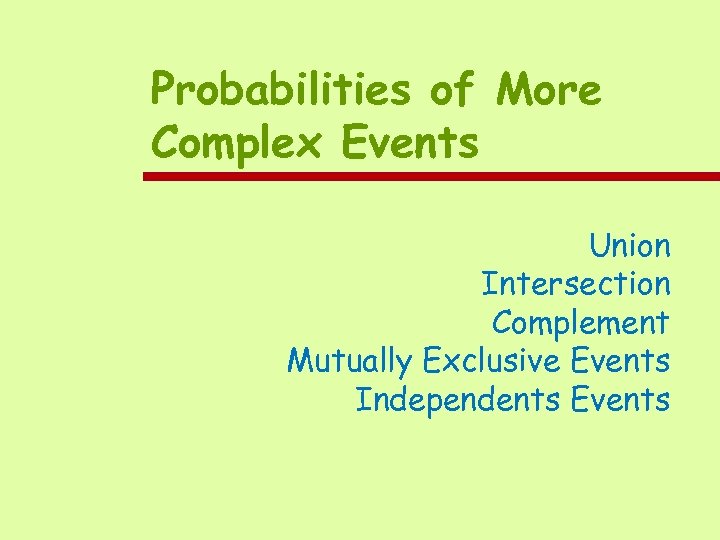 Probabilities of More Complex Events

Union
Intersection
Complement
Mutually Exclusive Events
Independents Events